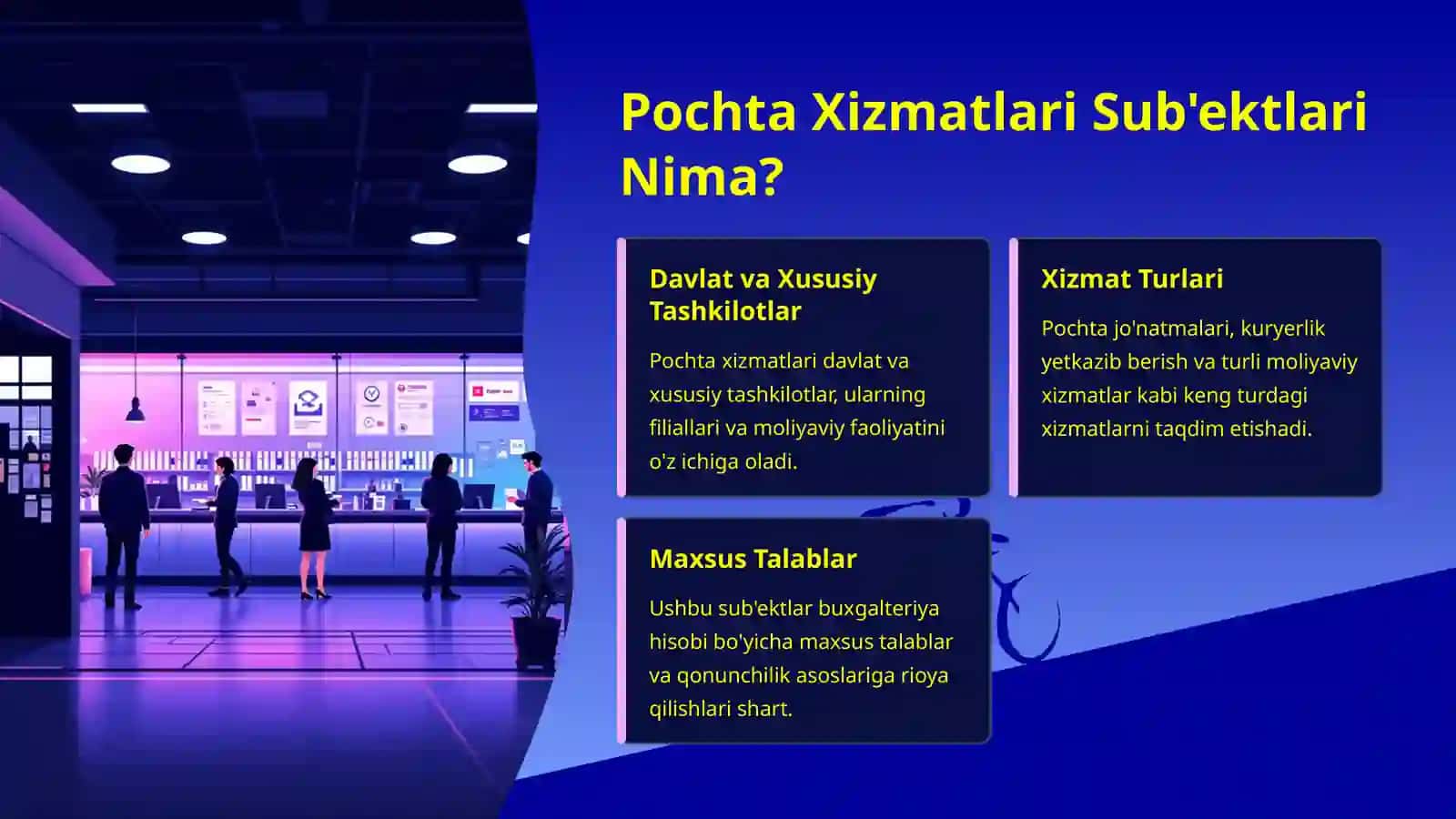 Pochta Xizmatlari Sub'ektlari Nima?

Davlat va Xususiy Tashkilotlar

Pochta xizmatlari davlat va xususiy tashkilotlar, ularning filiallari va moliyaviy faoliyatini o'z ichiga oladi.

Xizmat Turlari

Pochta jo'natmalari, kuryerlik yetkazib berish va turli moliyaviy xizmatlar kabi keng turdagi xizmatlarni taqdim etishadi.

Maxsus Talablar

Ushbu sub'ektlar buxgalteriya hisobi bo'yicha maxsus talablar va qonunchilik asoslariga rioya qilishlari shart.